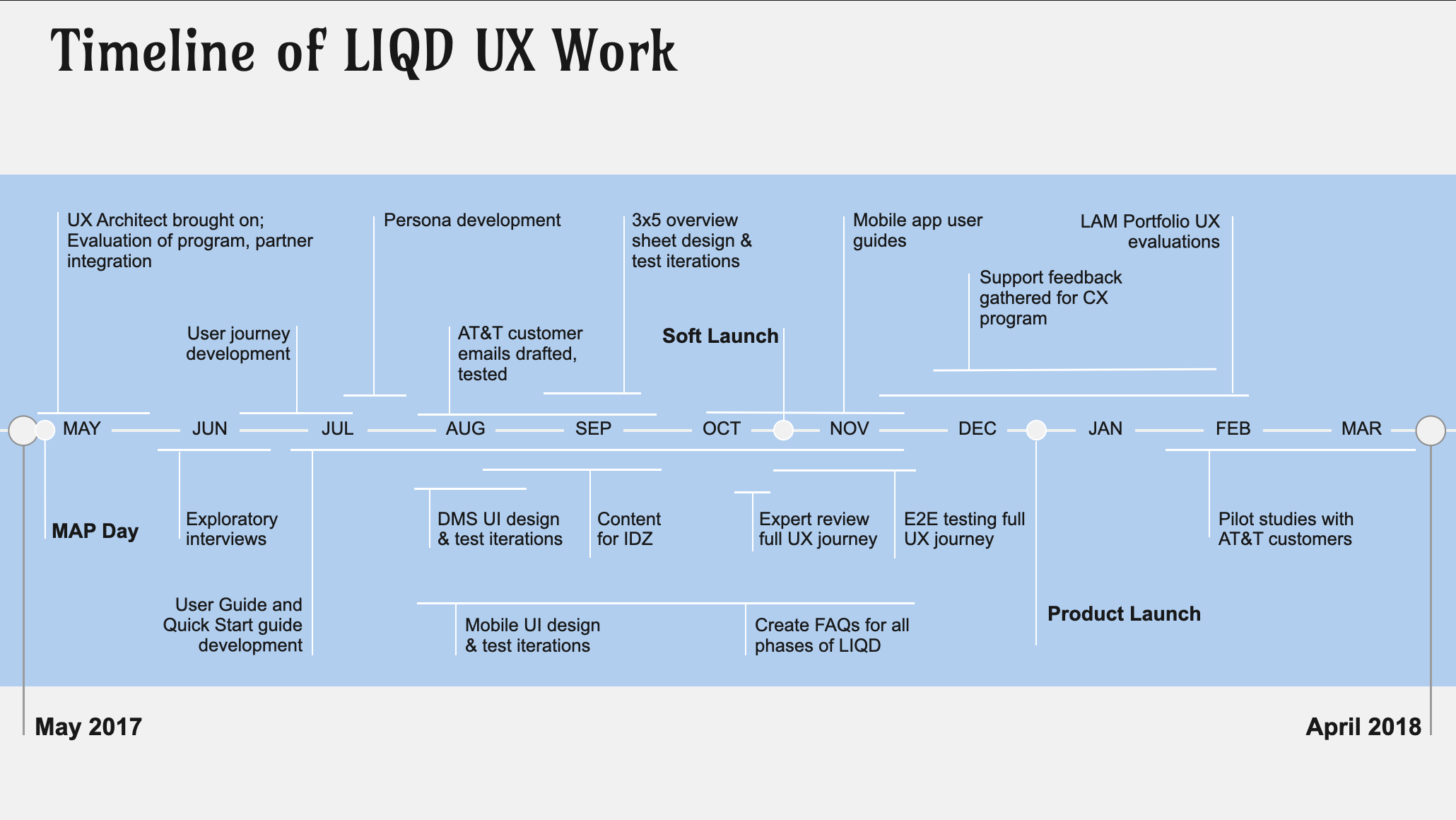 Timeline of LIQD UX Work

UX Architect brought on; Evaluation of program, partner integration

Persona development

3x5 overview sheet design & test iterations

Mobile app user guides

LAM Portfolio UX evaluations

Support feedback gathered for CX program

User journey development

AT&T customer emails drafted, tested

Soft Launch

MAY JUN JUL AUG SEP OCT NOV DEC JAN FEB MAR

MAP Day

Exploratory interviews

DMS UI design & test iterations

Content for IDZ

Expert review full UX journey

E2E testing full UX journey

Pilot studies with AT&T customers

User Guide and Quick Start guide development

Mobile UI design & test iterations

Create FAQs for all phases of LIQD

Product Launch

May 2017

April 2018